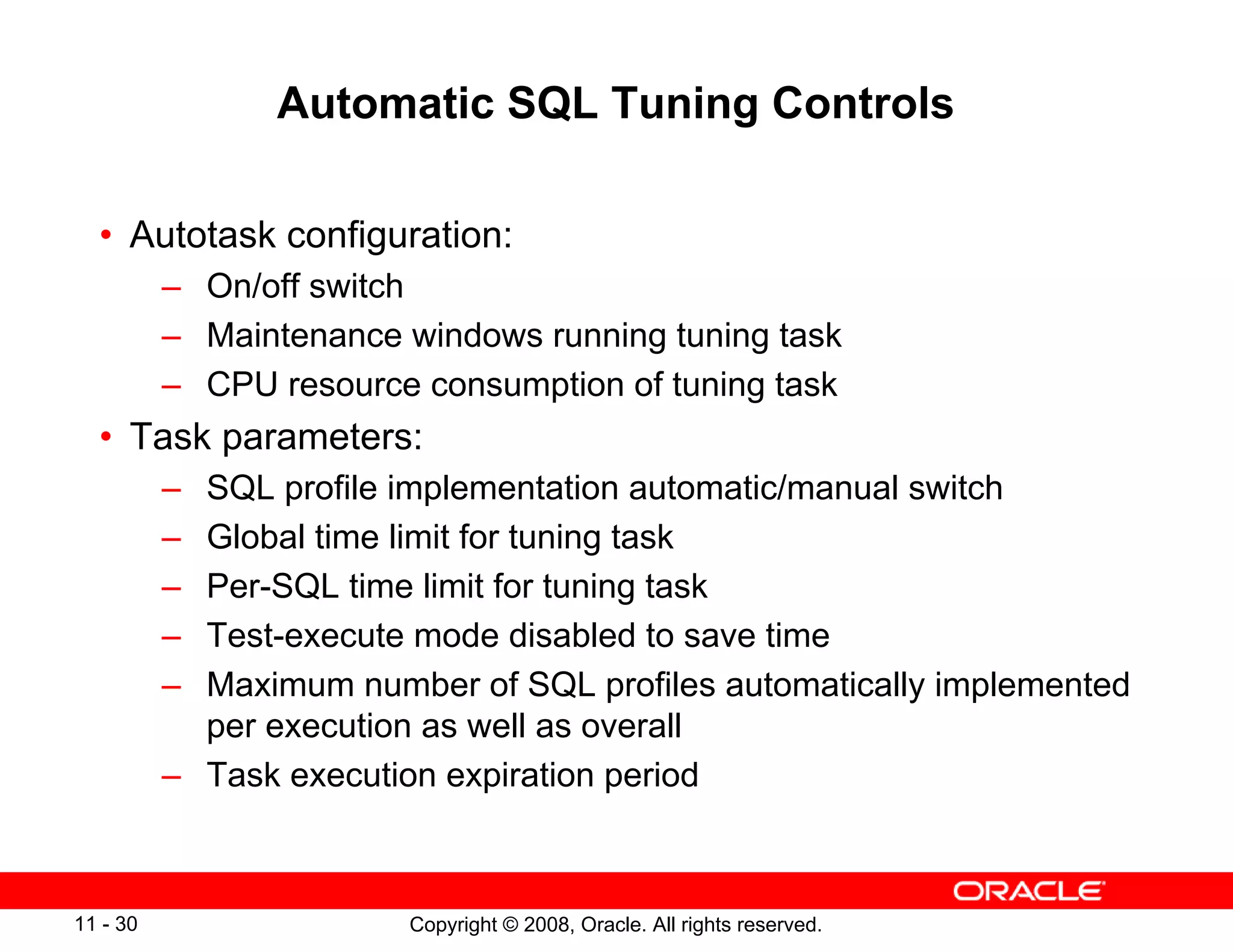 Automatic SQL Tuning Controls

• Autotask configuration:
– On/off switch
– Maintenance windows running tuning task
– CPU resource consumption of tuning task
• Task parameters:
– SQL profile implementation automatic/manual switch
– Global time limit for tuning task
– Per-SQL time limit for tuning task
– Test-execute mode disabled to save time
– Maximum number of SQL profiles automatically implemented per execution as well as overall
– Task execution expiration period

ORACLE

11 - 30

Copyright © 2008, Oracle. All rights reserved.